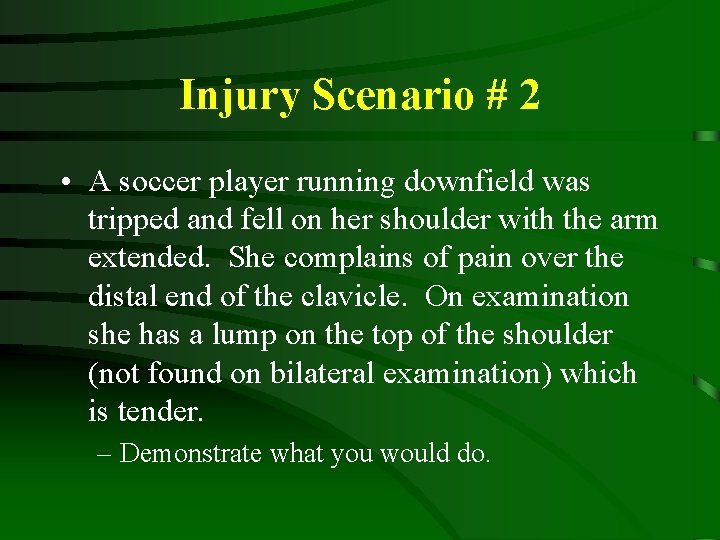 Injury Scenario # 2

• A soccer player running downfield was tripped and fell on her shoulder with the arm extended. She complains of pain over the distal end of the clavicle. On examination she has a lump on the top of the shoulder (not found on bilateral examination) which is tender.

– Demonstrate what you would do.